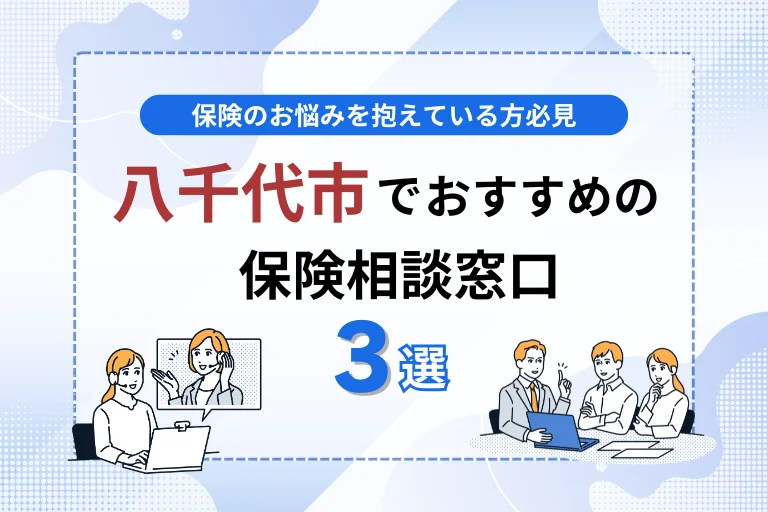 保険のお悩みを抱えている方必見

八千代市でおすすめの
保険相談窓口
3選